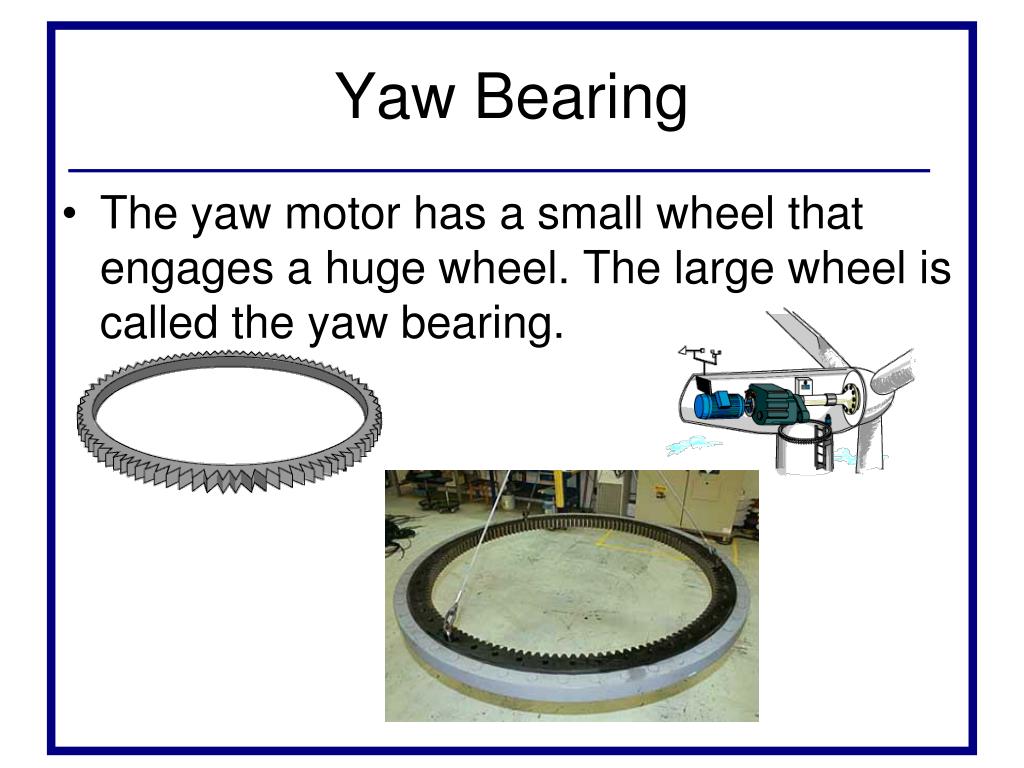 Yaw Bearing

• The yaw motor has a small wheel that engages a huge wheel. The large wheel is called the yaw bearing.